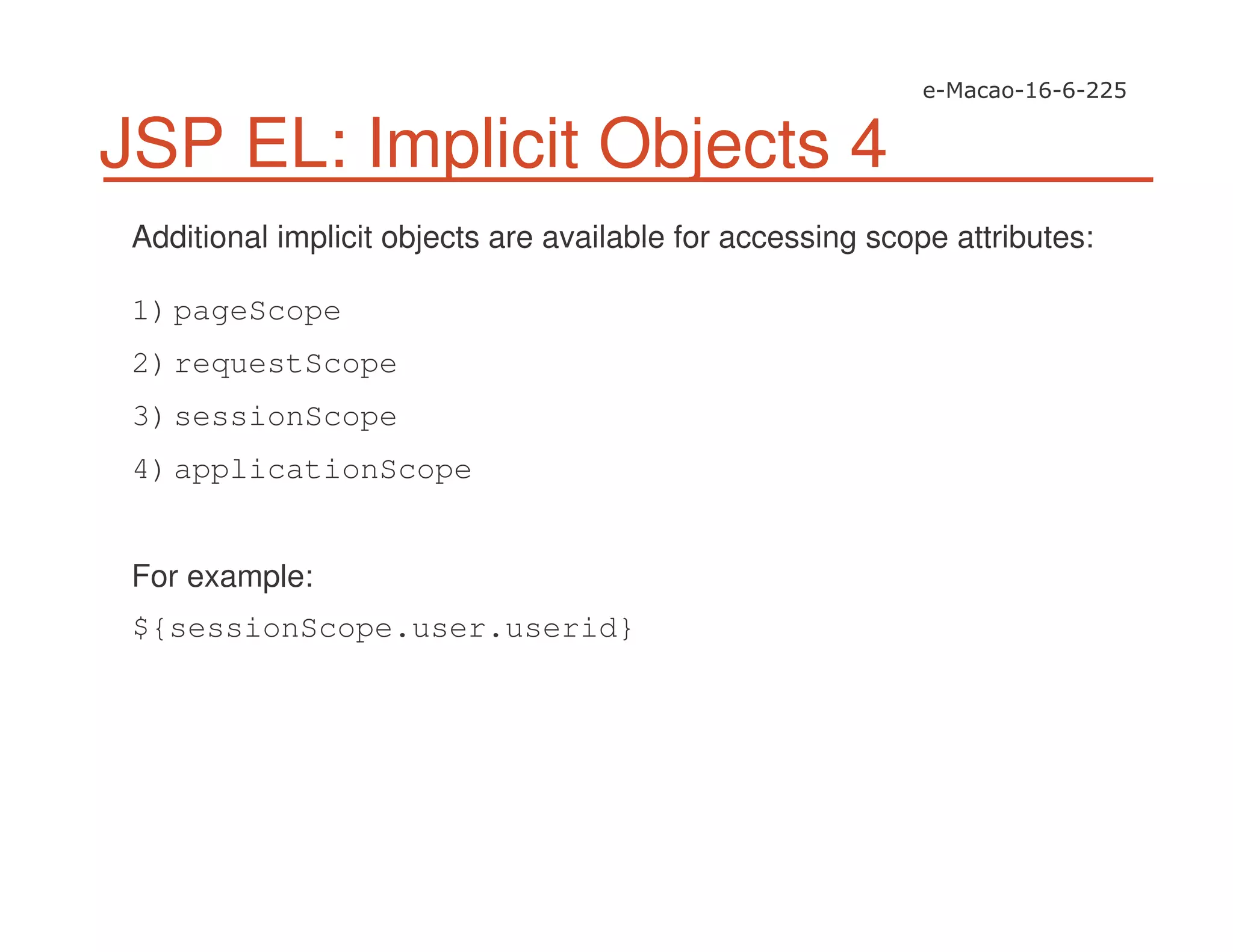 e-Macao-16-6-225

JSP EL: Implicit Objects 4

Additional implicit objects are available for accessing scope attributes:

1) pageScope

2) requestScope

3) sessionScope

4) applicationScope

For example:

${sessionScope.user.userid}